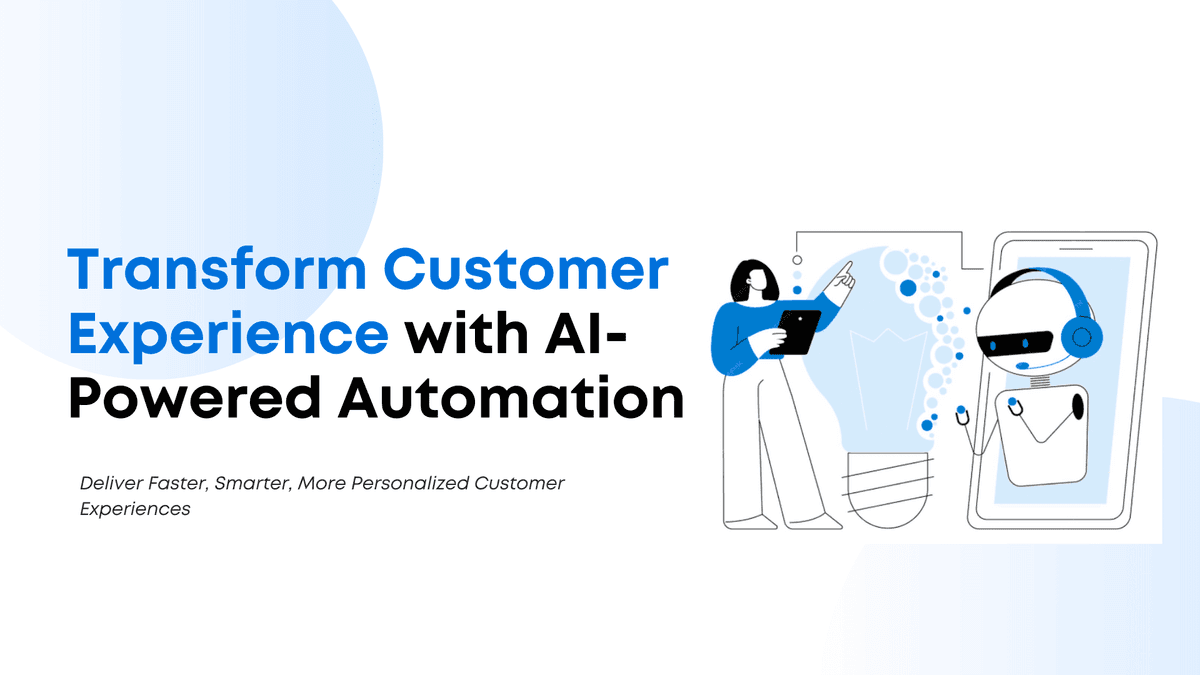 Transform Customer Experience with AI-Powered Automation

Deliver Faster, Smarter, More Personalized Customer Experiences